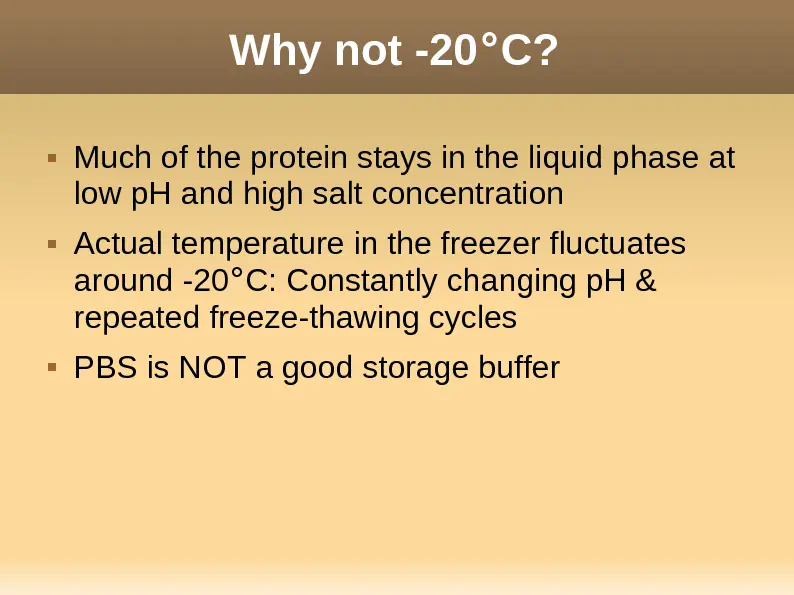 Why not -20°C?

• Much of the protein stays in the liquid phase at low pH and high salt concentration
• Actual temperature in the freezer fluctuates around -20°C: Constantly changing pH & repeated freeze-thawing cycles
• PBS is NOT a good storage buffer